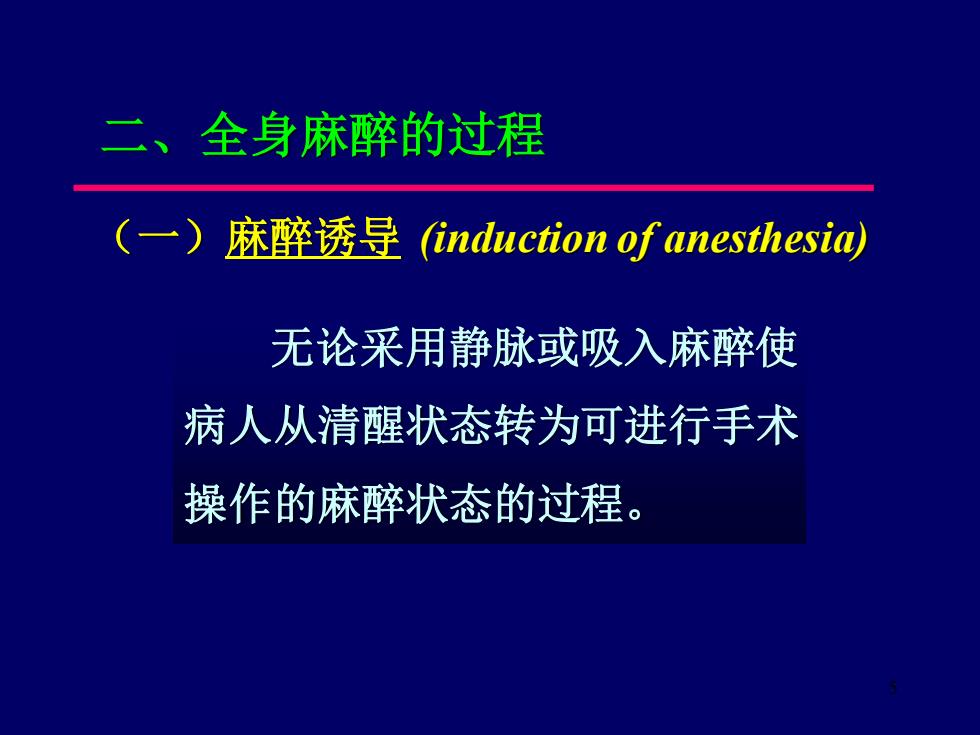 二、全身麻醉的过程

（一）麻醉诱导 (induction of anesthesia)

无论采用静脉或吸入麻醉使病人从清醒状态转为可进行手术操作的麻醉状态的过程。

5